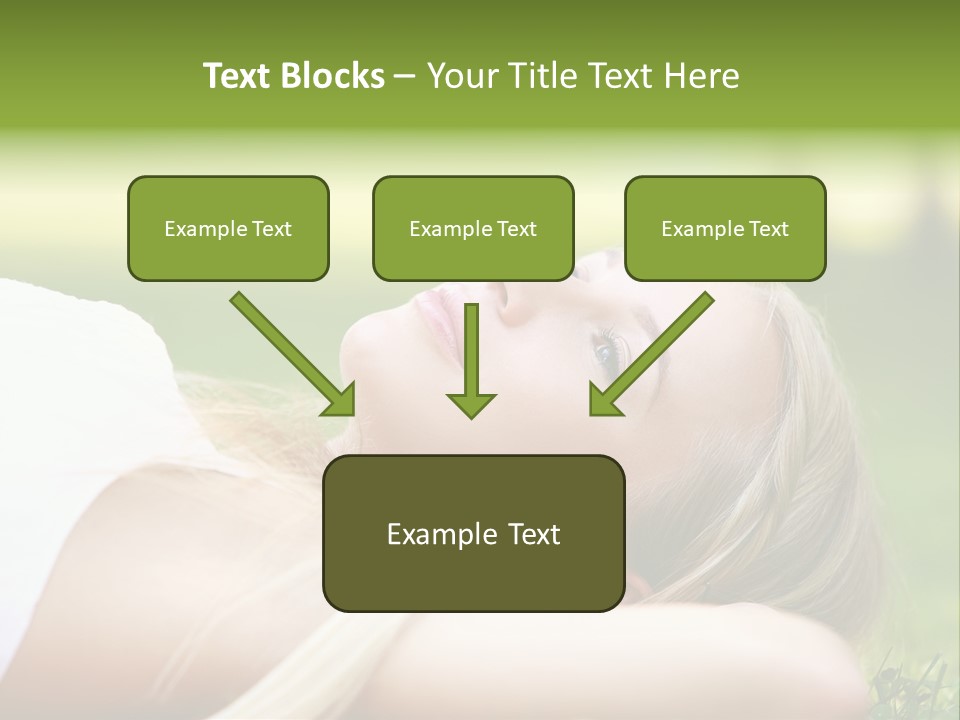 Text Blocks – Your Title Text Here

Example Text

Example Text

Example Text

Example Text